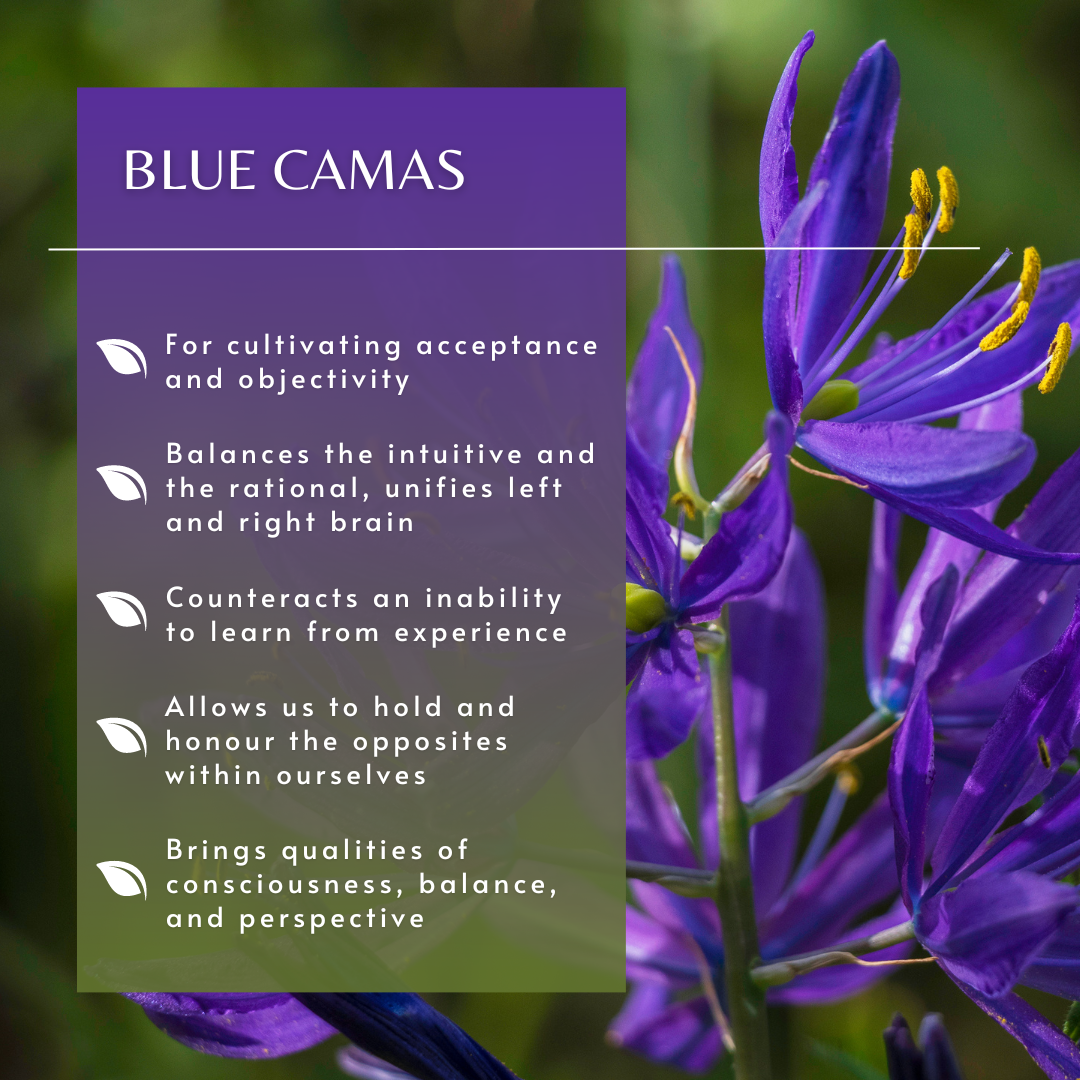 BLUE CAMAS

For cultivating acceptance and objectivity

Balances the intuitive and the rational, unifies left and right brain

Counteracts an inability to learn from experience

Allows us to hold and honour the opposites within ourselves

Brings qualities of consciousness, balance, and perspective